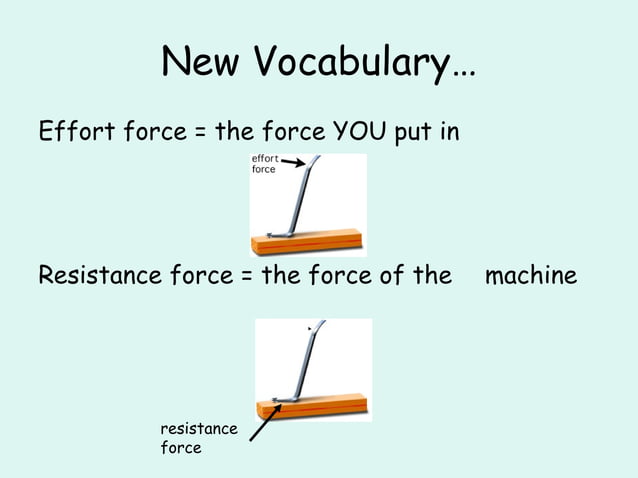 New Vocabulary…

Effort force = the force YOU put in

effort force

Resistance force = the force of the machine

resistance force